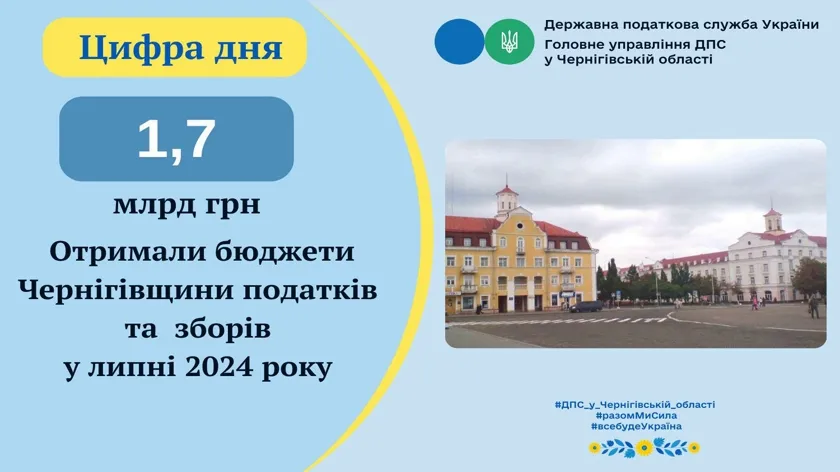 Цифра дня

1,7

млрд грн

Отримали бюджети Чернігівщини податків та зборів у липні 2024 року

Державна податкова служба України
Головне управління ДПС у Чернігівській області

#ДПС_у_Чернігівській_області
#разомМиСила
#всебудеУкраїна